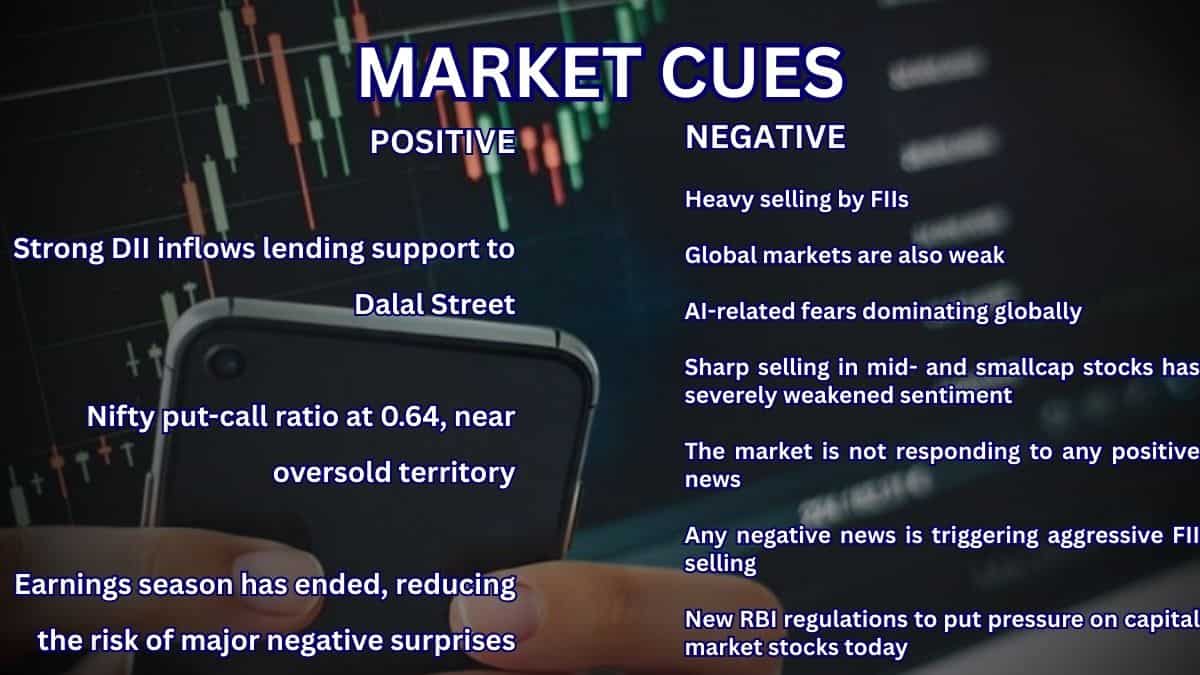 MARKET CUES

POSITIVE

Strong DII inflows lending support to Dalal Street

Nifty put-call ratio at 0.64, near oversold territory

Earnings season has ended, reducing the risk of major negative surprises

NEGATIVE

Heavy selling by FIIs

Global markets are also weak

AI-related fears dominating globally

Sharp selling in mid- and smallcap stocks has severely weakened sentiment

The market is not responding to any positive news

Any negative news is triggering aggressive FII selling

New RBI regulations to put pressure on capital market stocks today